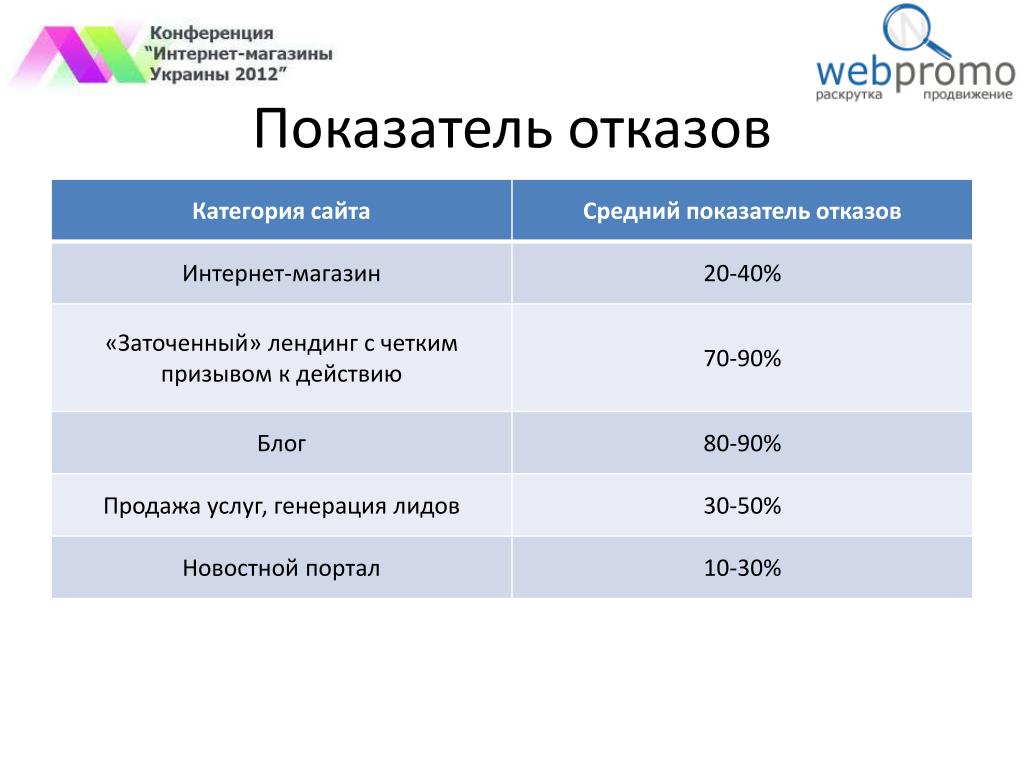 Конференция
"Интернет-магазины
Украины 2012"

webpromo
раскрутка продвижение

Показатель отказов

| Категория сайта | Средний показатель отказов |
|---|---|
| Интернет-магазин | 20-40% |
| «Заточенный» лендинг с четким призывом к действию | 70-90% |
| Блог | 80-90% |
| Продажа услуг, генерация лидов | 30-50% |
| Новостной портал | 10-30% |